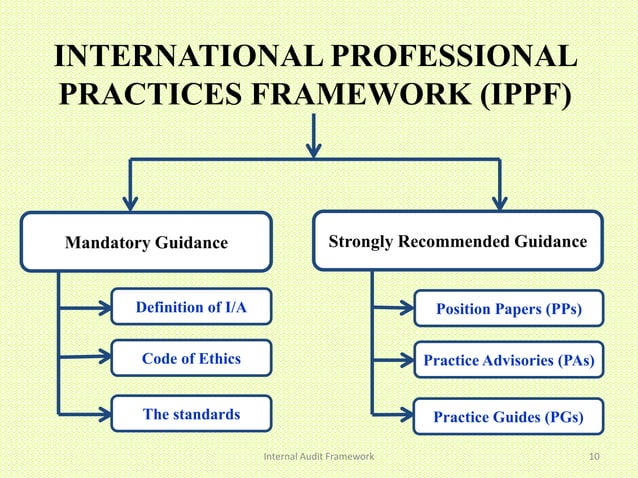 INTERNATIONAL PROFESSIONAL PRACTICES FRAMEWORK (IPPF)

Mandatory Guidance

Definition of I/A

Code of Ethics

The standards

Strongly Recommended Guidance

Position Papers (PPs)

Practice Advisories (PAs)

Practice Guides (PGs)

Internal Audit Framework

10